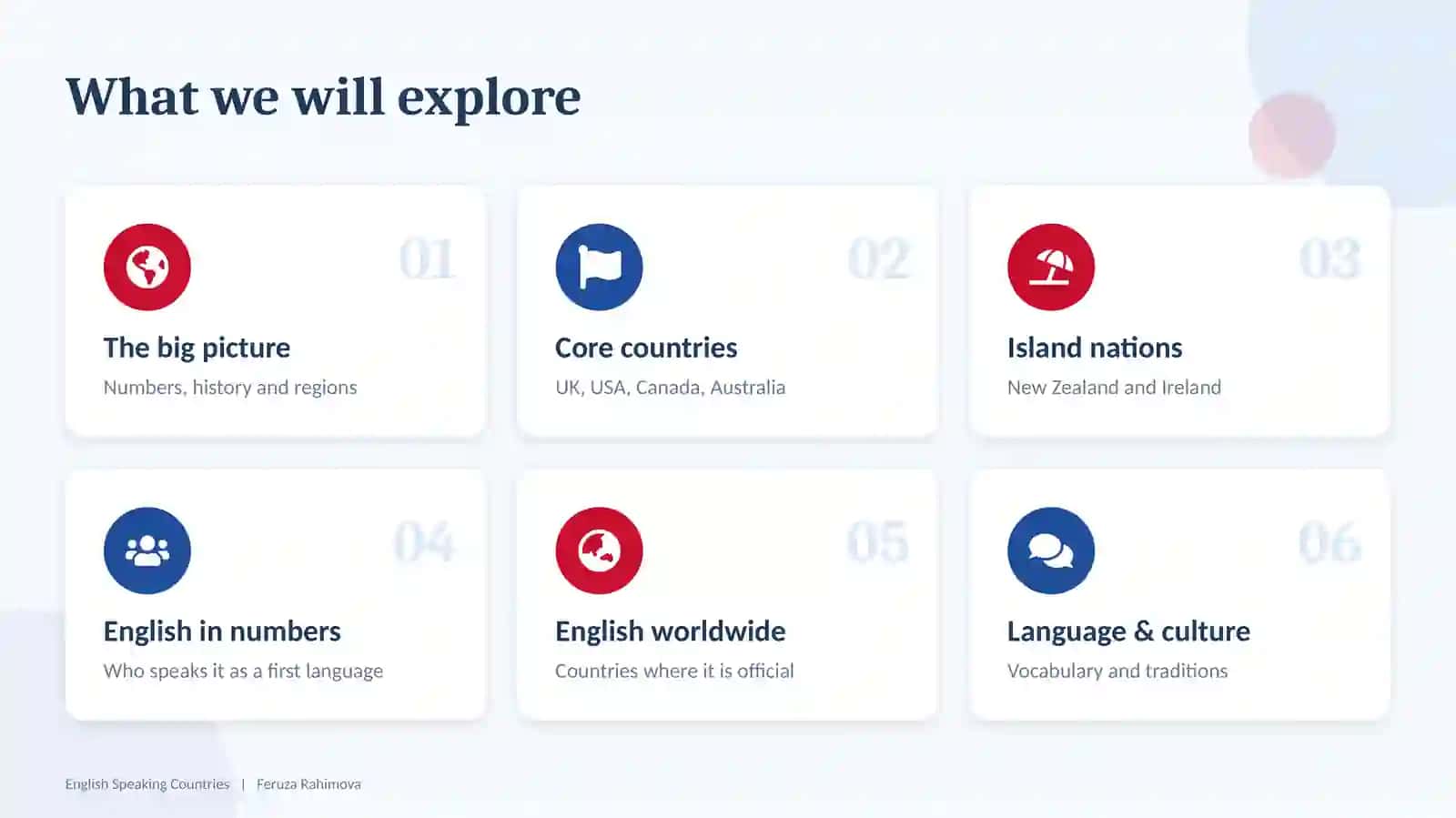 What we will explore

01

The big picture

Numbers, history and regions

02

Core countries

UK, USA, Canada, Australia

03

Island nations

New Zealand and Ireland

04

English in numbers

Who speaks it as a first language

05

English worldwide

Countries where it is official

06

Language & culture

Vocabulary and traditions

English Speaking Countries | Feruza Rahimova